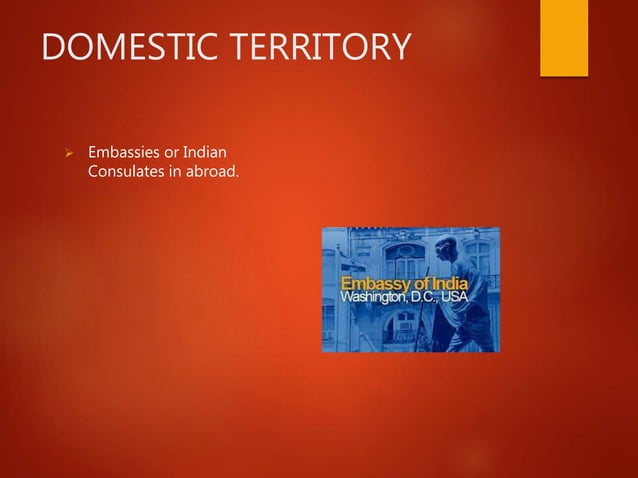 DOMESTIC TERRITORY

➢ Embassies or Indian Consulates in abroad.

Embassy of India
Washington, D.C., USA